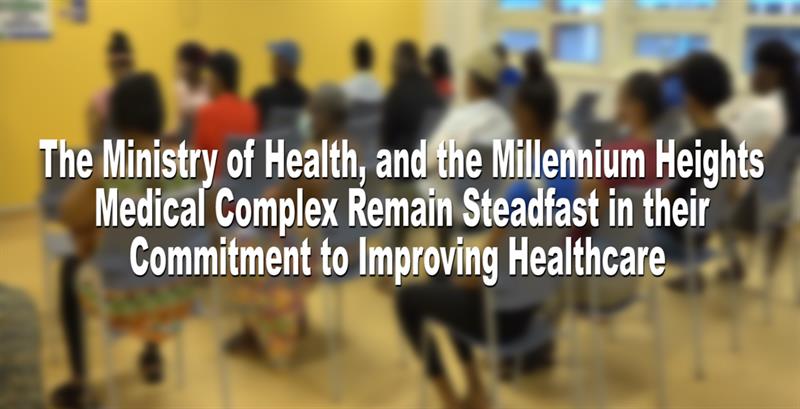 The Ministry of Health, and the Millennium Heights Medical Complex Remain Steadfast in their Commitment to Improving Healthcare